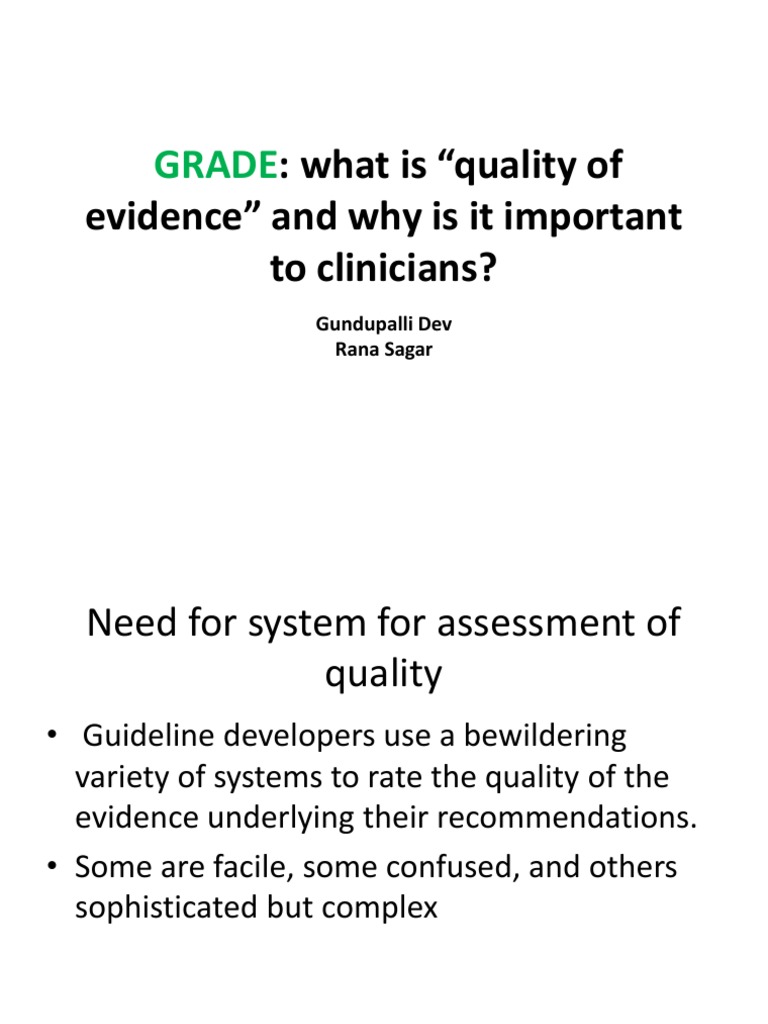 GRADE: what is “quality of evidence” and why is it important to clinicians?

Gundupalli Dev
Rana Sagar

Need for system for assessment of quality

• Guideline developers use a bewildering variety of systems to rate the quality of the evidence underlying their recommendations.
• Some are facile, some confused, and others sophisticated but complex